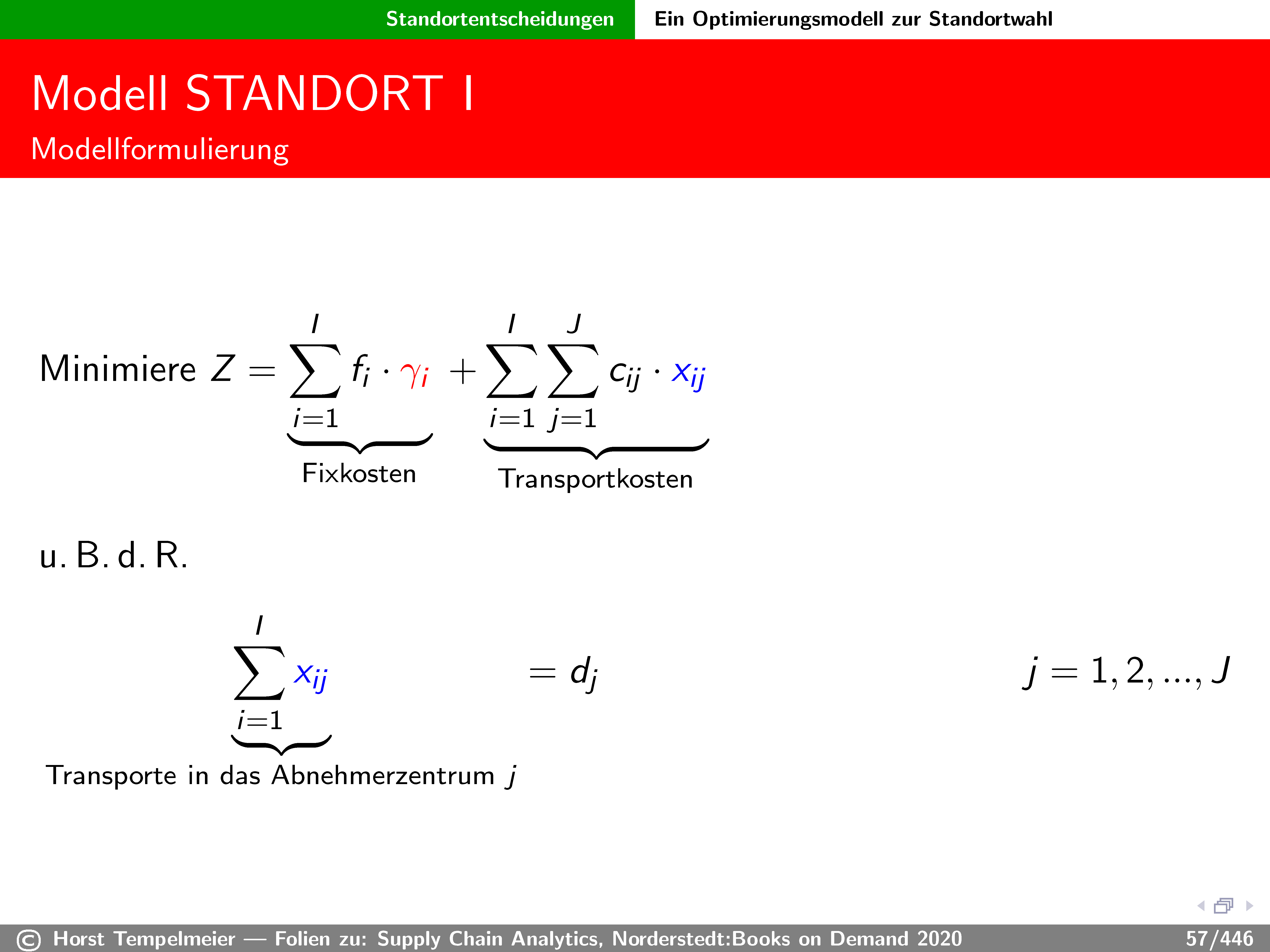 Standortentscheidungen Ein Optimierungsmodell zur Standortwahl

Modell STANDORT I

Modellformulierung

Minimiere $Z = \underbrace{\sum_{i=1}^{I} f_i \cdot \gamma_i}_{\text{Fixkosten}} + \underbrace{\sum_{i=1}^{I} \sum_{j=1}^{J} c_{ij} \cdot x_{ij}}_{\text{Transportkosten}}$

u. B. d. R.

$\underbrace{\sum_{i=1}^{I} x_{ij}}_{\text{Transporte in das Abnehmerzentrum } j} = d_j \qquad j = 1, 2, ..., J$

© Horst Tempelmeier — Folien zu: Supply Chain Analytics, Norderstedt:Books on Demand 2020 57/446